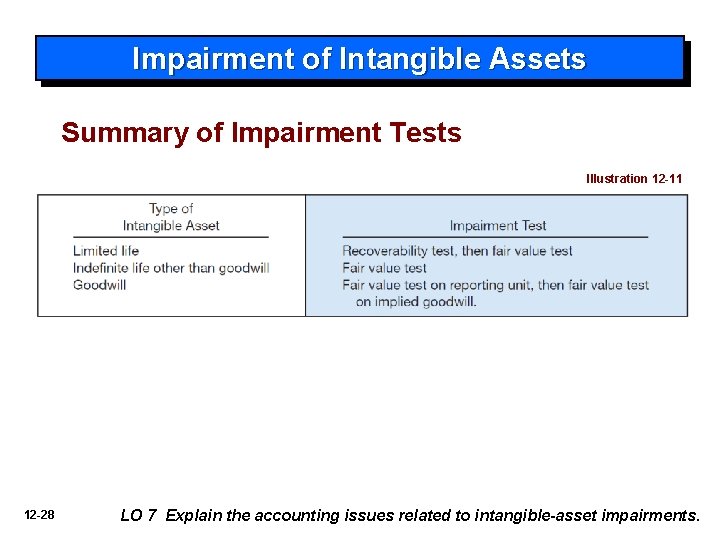 Impairment of Intangible Assets

Summary of Impairment Tests

Illustration 12-11

| Type of Intangible Asset | Impairment Test |
|---|---|
| Limited life | Recoverability test, then fair value test |
| Indefinite life other than goodwill | Fair value test |
| Goodwill | Fair value test on reporting unit, then fair value test on implied goodwill. |

12-28

LO 7 Explain the accounting issues related to intangible-asset impairments.